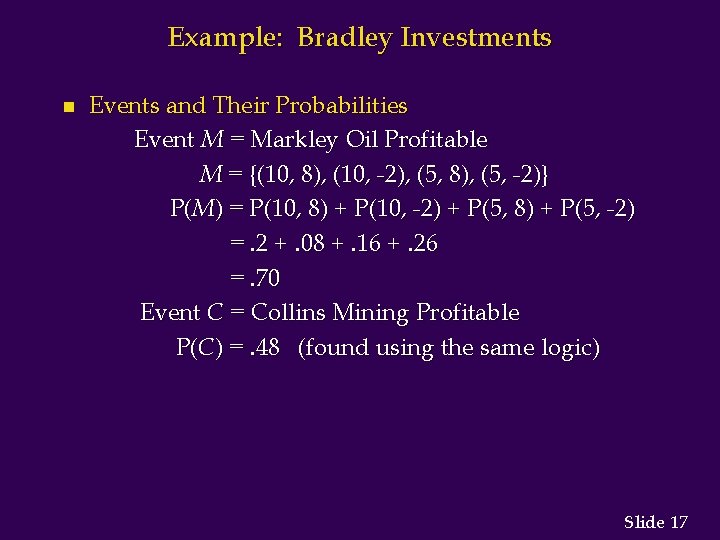 Example: Bradley Investments

Events and Their Probabilities

Event $M$ = Markley Oil Profitable

$M = \{(10, 8), (10, -2), (5, 8), (5, -2)\}$

$P(M) = P(10, 8) + P(10, -2) + P(5, 8) + P(5, -2)$

$= .2 + .08 + .16 + .26$

$= .70$

Event $C$ = Collins Mining Profitable

$P(C) = .48$ (found using the same logic)

Slide 17